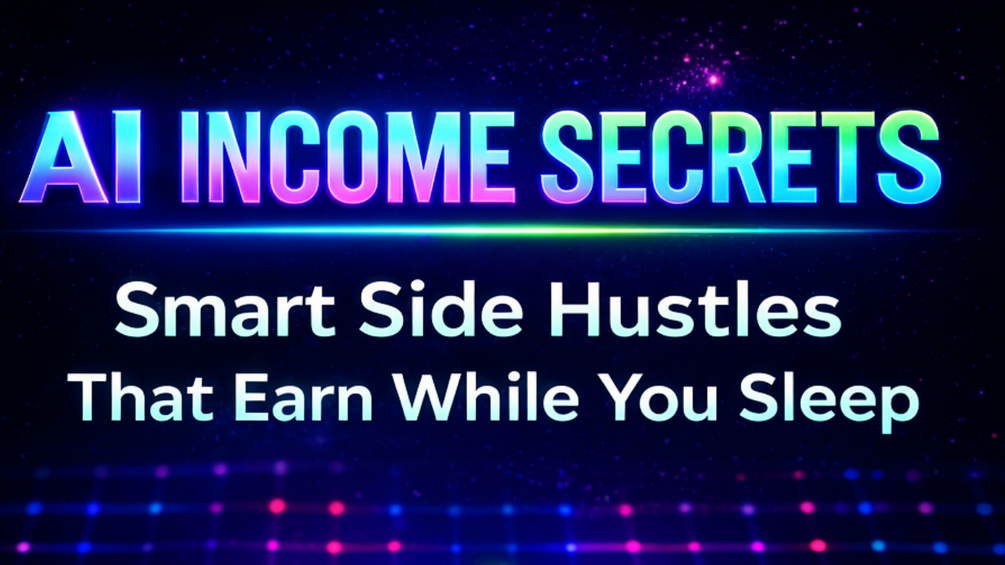 AI INCOME SECRETS

Smart Side Hustles
That Earn While You Sleep